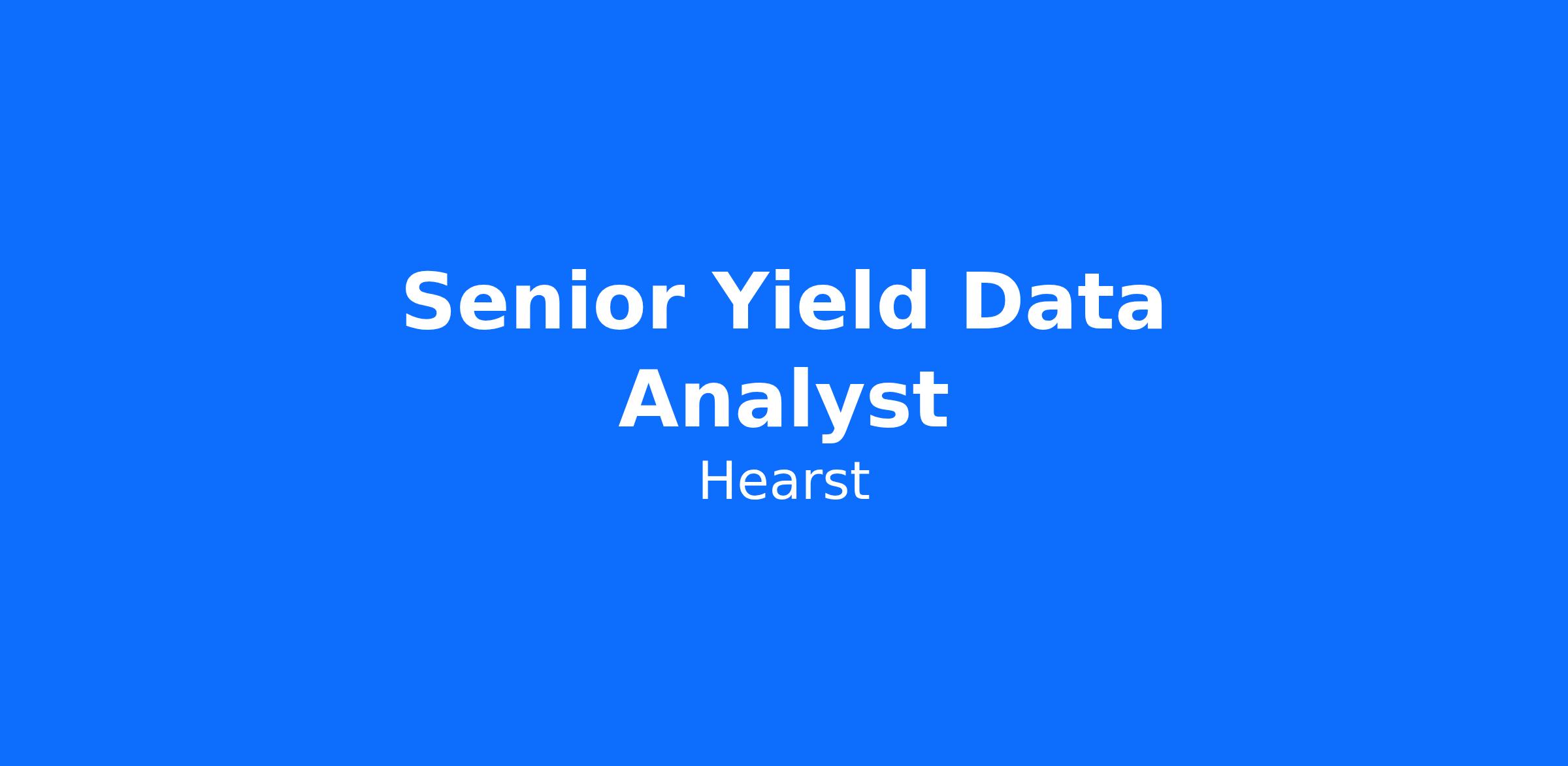 Senior Yield Data Analyst

Hearst